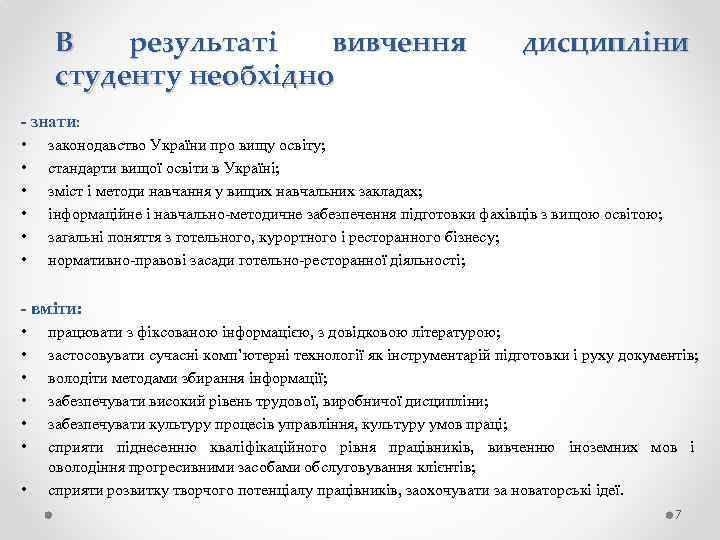 В результаті вивчення дисципліни студенту необхідно

- знати:
• законодавство України про вищу освіту;
• стандарти вищої освіти в Україні;
• зміст і методи навчання у вищих навчальних закладах;
• інформаційне і навчально-методичне забезпечення підготовки фахівців з вищою освітою;
• загальні поняття з готельного, курортного і ресторанного бізнесу;
• нормативно-правові засади готельно-ресторанної діяльності;

- вміти:
• працювати з фіксованою інформацією, з довідковою літературою;
• застосовувати сучасні комп'ютерні технології як інструментарій підготовки і руху документів;
• володіти методами збирання інформації;
• забезпечувати високий рівень трудової, виробничої дисципліни;
• забезпечувати культуру процесів управління, культуру умов праці;
• сприяти піднесенню кваліфікаційного рівня працівників, вивченню іноземних мов і оволодіння прогресивними засобами обслуговування клієнтів;
• сприяти розвитку творчого потенціалу працівників, заохочувати за новаторські ідеї.

7